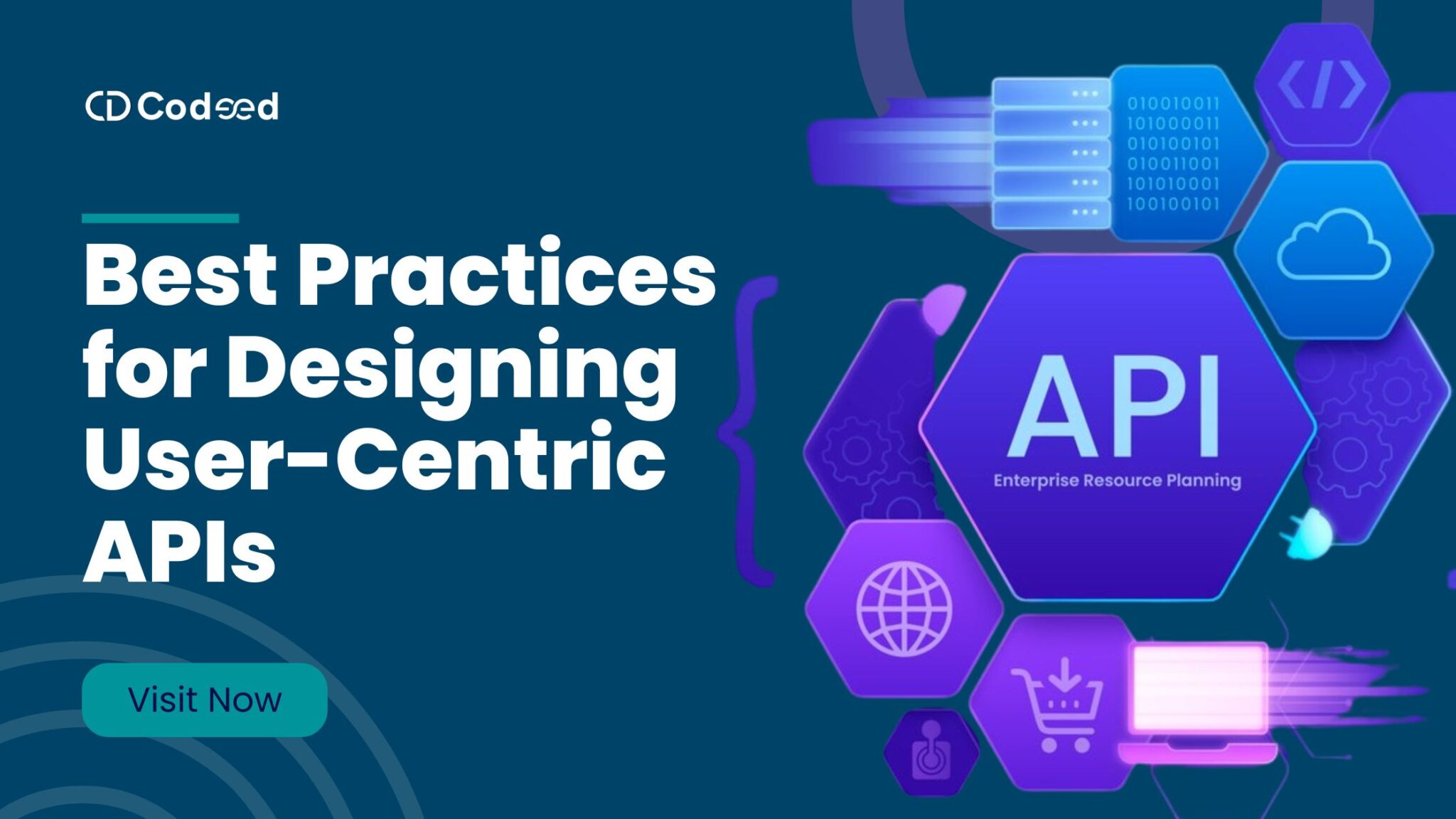 Codeed

Best Practices for Designing User-Centric APIs

Visit Now

010010011
101000011
010100101
010011001
101010001
100100101

</>

API

Enterprise Resource Planning